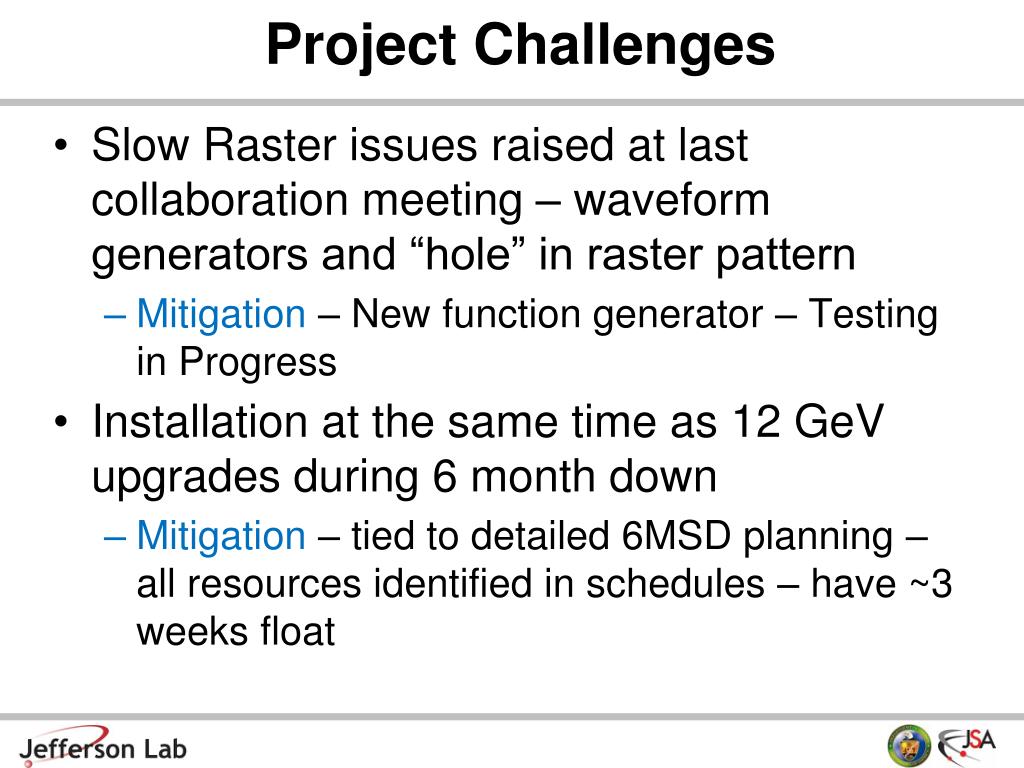 Project Challenges

• Slow Raster issues raised at last collaboration meeting – waveform generators and “hole” in raster pattern
– Mitigation – New function generator – Testing in Progress
• Installation at the same time as 12 GeV upgrades during 6 month down
– Mitigation – tied to detailed 6MSD planning – all resources identified in schedules – have ~3 weeks float

Jefferson Lab

JSA